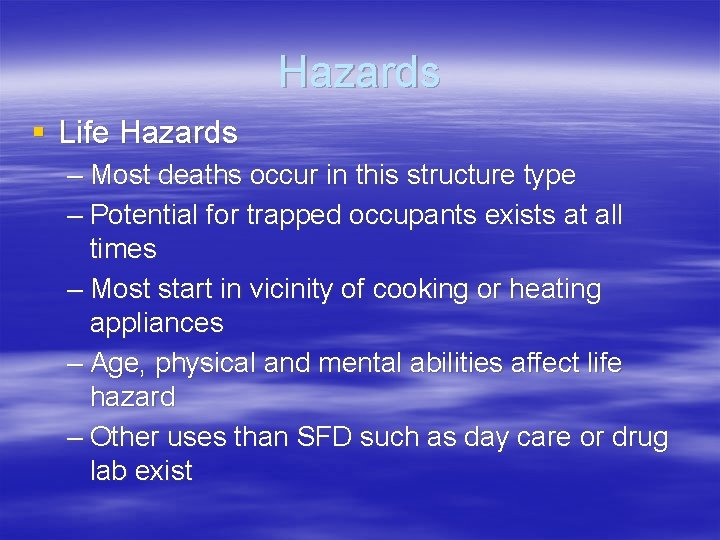 Hazards

▪ Life Hazards

– Most deaths occur in this structure type

– Potential for trapped occupants exists at all times

– Most start in vicinity of cooking or heating appliances

– Age, physical and mental abilities affect life hazard

– Other uses than SFD such as day care or drug lab exist